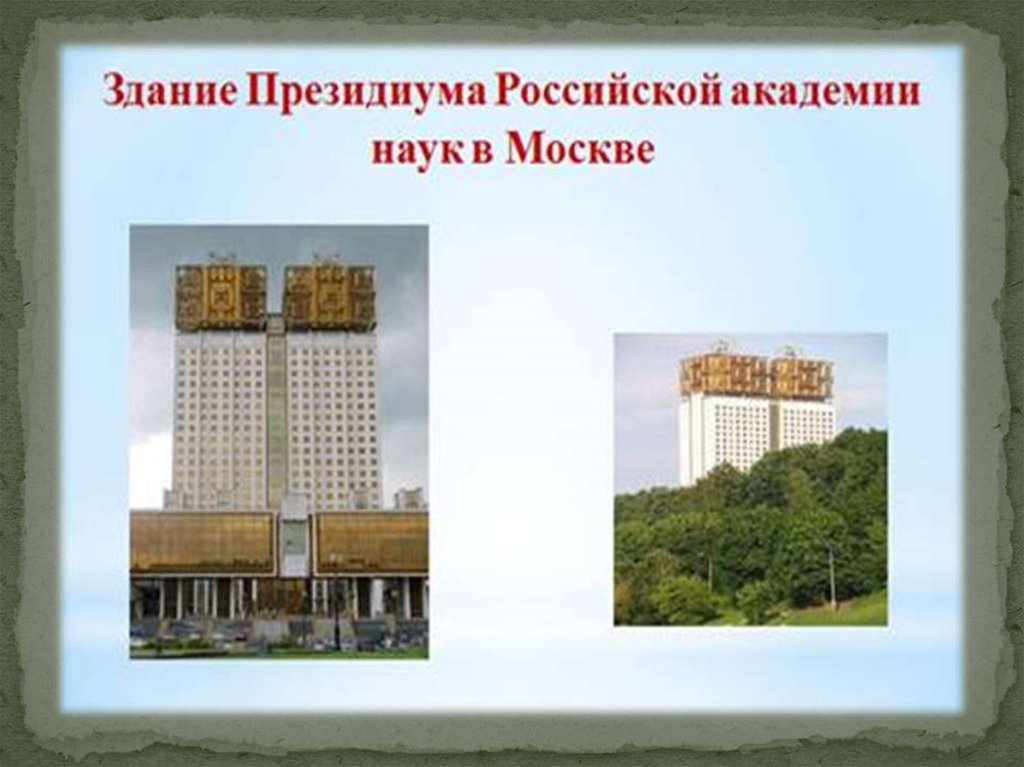 Здание Президиума Российской академии наук в Москве